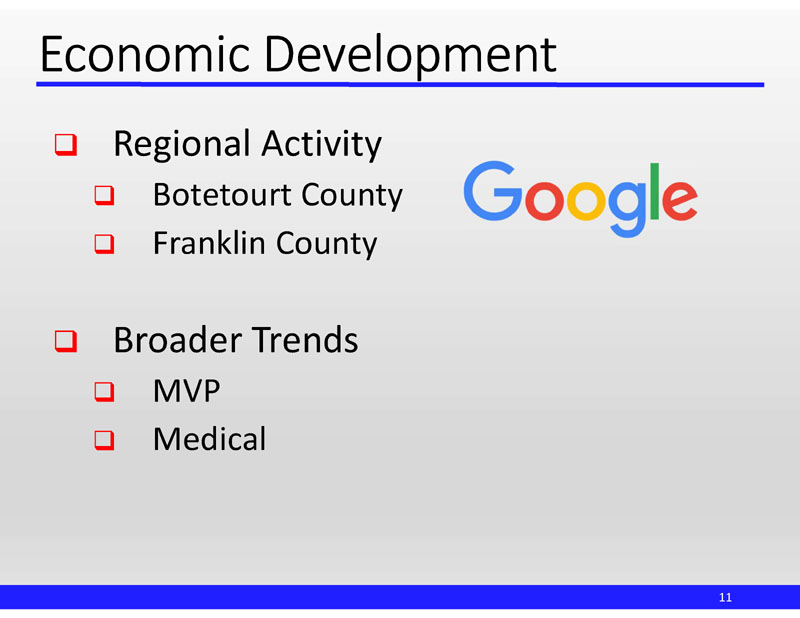 Economic Development

❑ Regional Activity
❑ Botetourt County
❑ Franklin County

Google

❑ Broader Trends
❑ MVP
❑ Medical

11